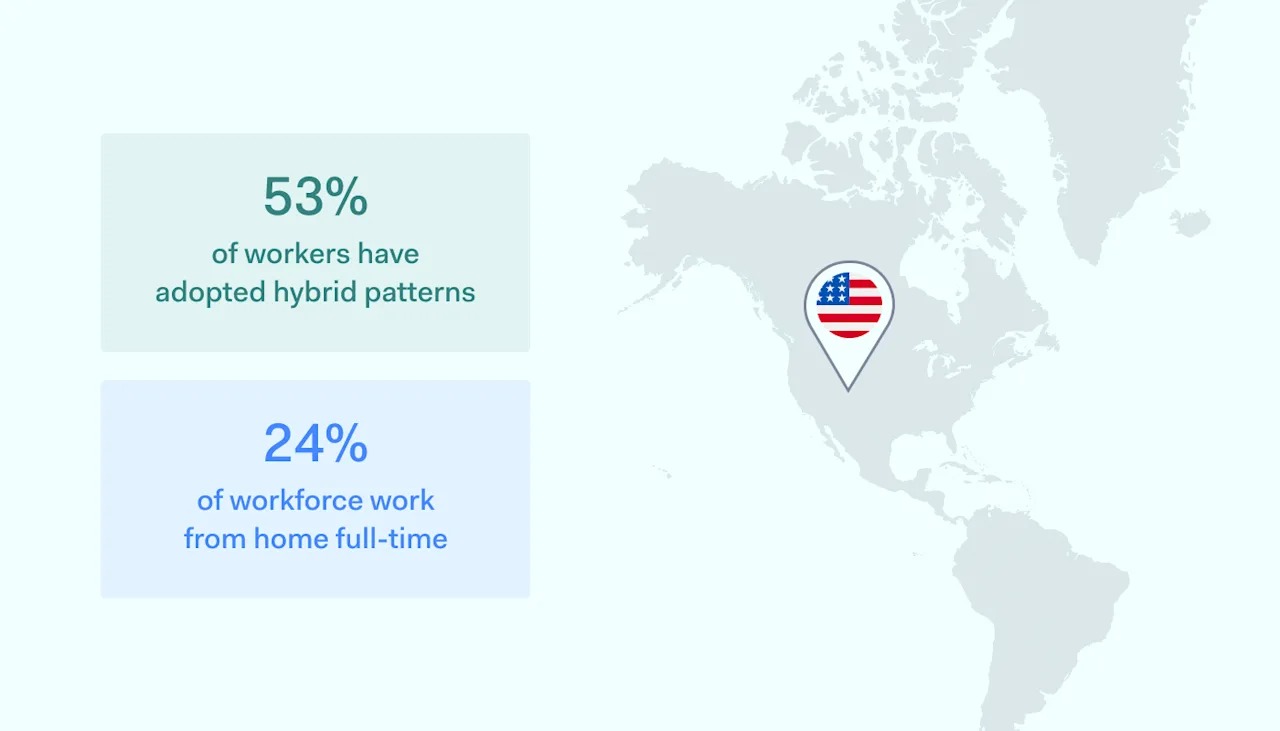 53%
of workers have adopted hybrid patterns

24%
of workforce work from home full-time